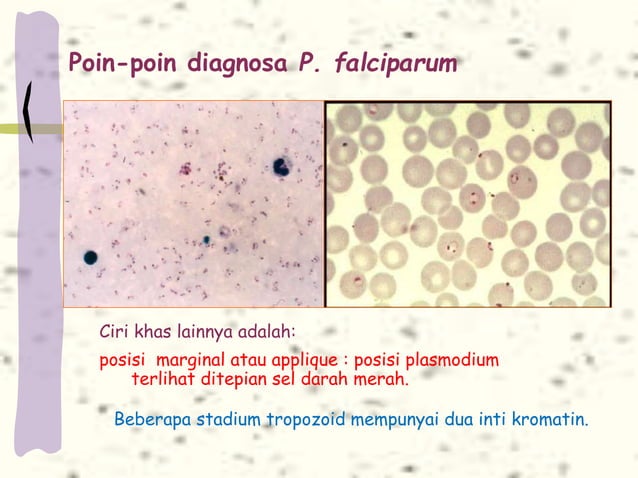 Poin-poin diagnosa P. falciparum

Ciri khas lainnya adalah:

posisi marginal atau applique : posisi plasmodium terlihat ditepian sel darah merah.

Beberapa stadium tropozoid mempunyai dua inti kromatin.